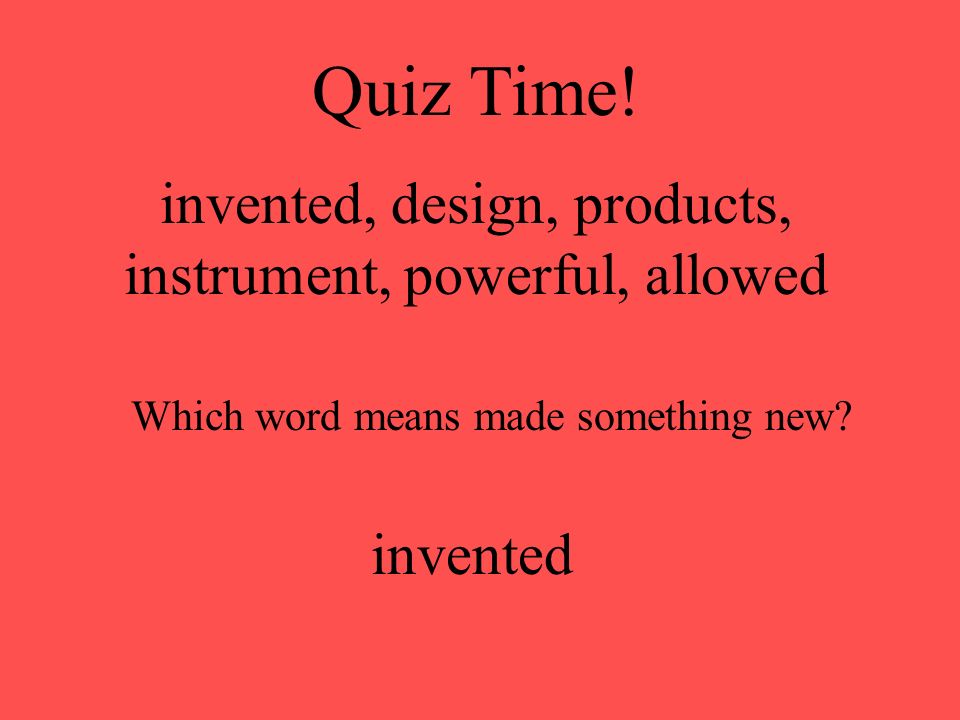 Quiz Time!

invented, design, products, instrument, powerful, allowed

Which word means made something new?

invented